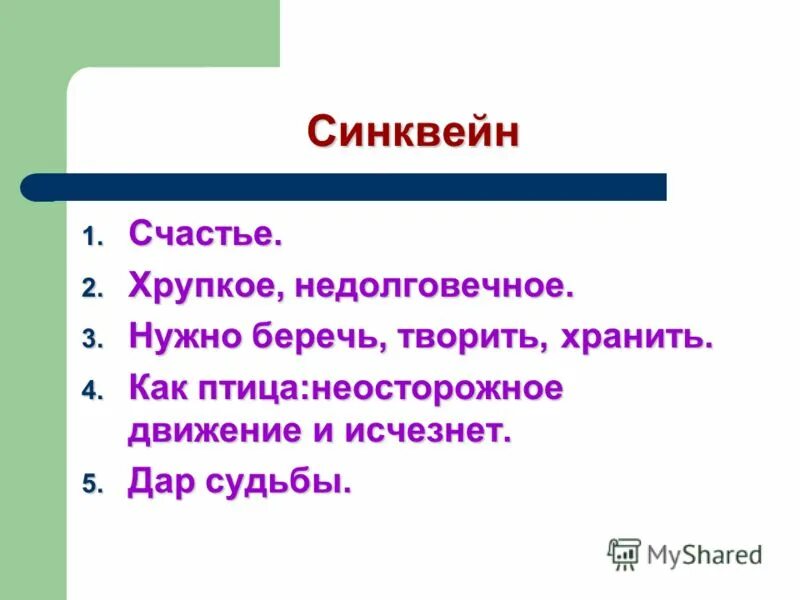 Синквейн

1. Счастье.
2. Хрупкое, недолговечное.
3. Нужно беречь, творить, хранить.
4. Как птица:неосторожное движение и исчезнет.
5. Дар судьбы.

MyShared